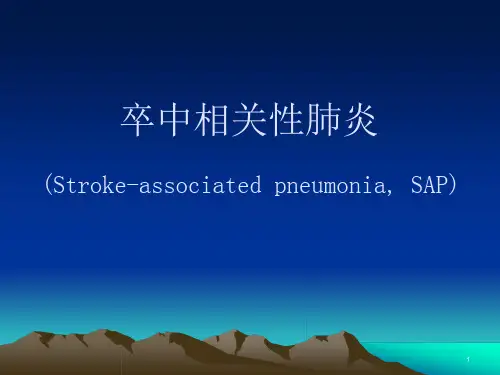 卒中相关性肺炎

(Stroke-associated pneumonia, SAP)

1